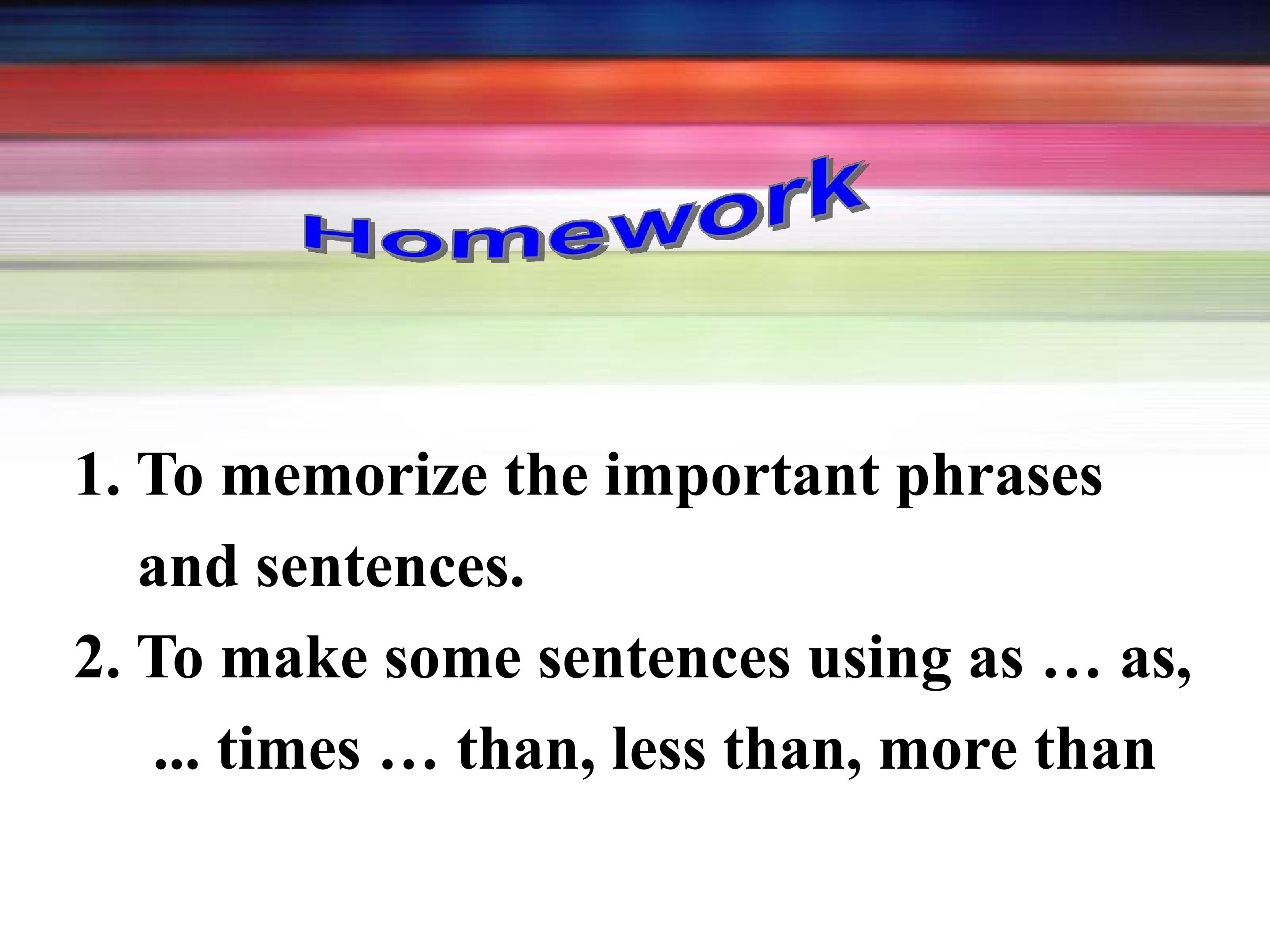 Homework

1. To memorize the important phrases and sentences.

2. To make some sentences using as … as, ... times … than, less than, more than